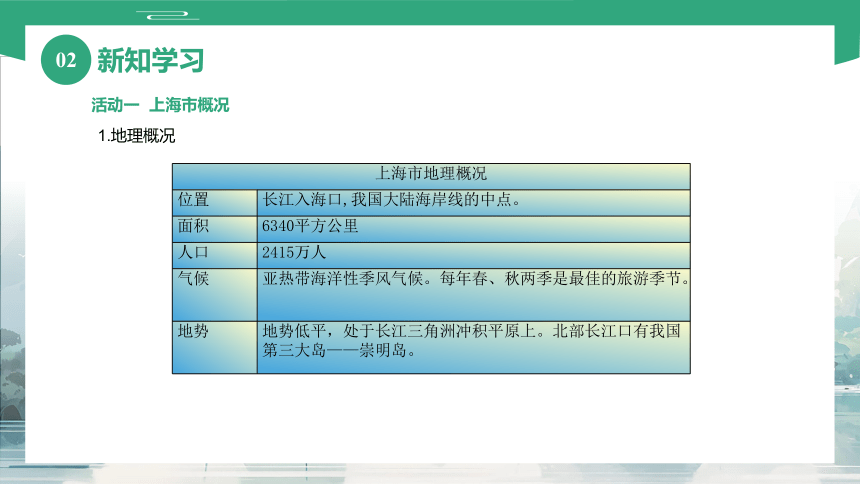 02 新知学习

活动一 上海市概况

1.地理概况

| 上海市地理概况 | |
|---|---|
| 位置 | 长江入海口,我国大陆海岸线的中点。 |
| 面积 | 6340平方公里 |
| 人口 | 2415万人 |
| 气候 | 亚热带海洋性季风气候。每年春、秋两季是最佳的旅游季节。 |
| 地势 | 地势低平，处于长江三角洲冲积平原上。北部长江口有我国第三大岛——崇明岛。 |